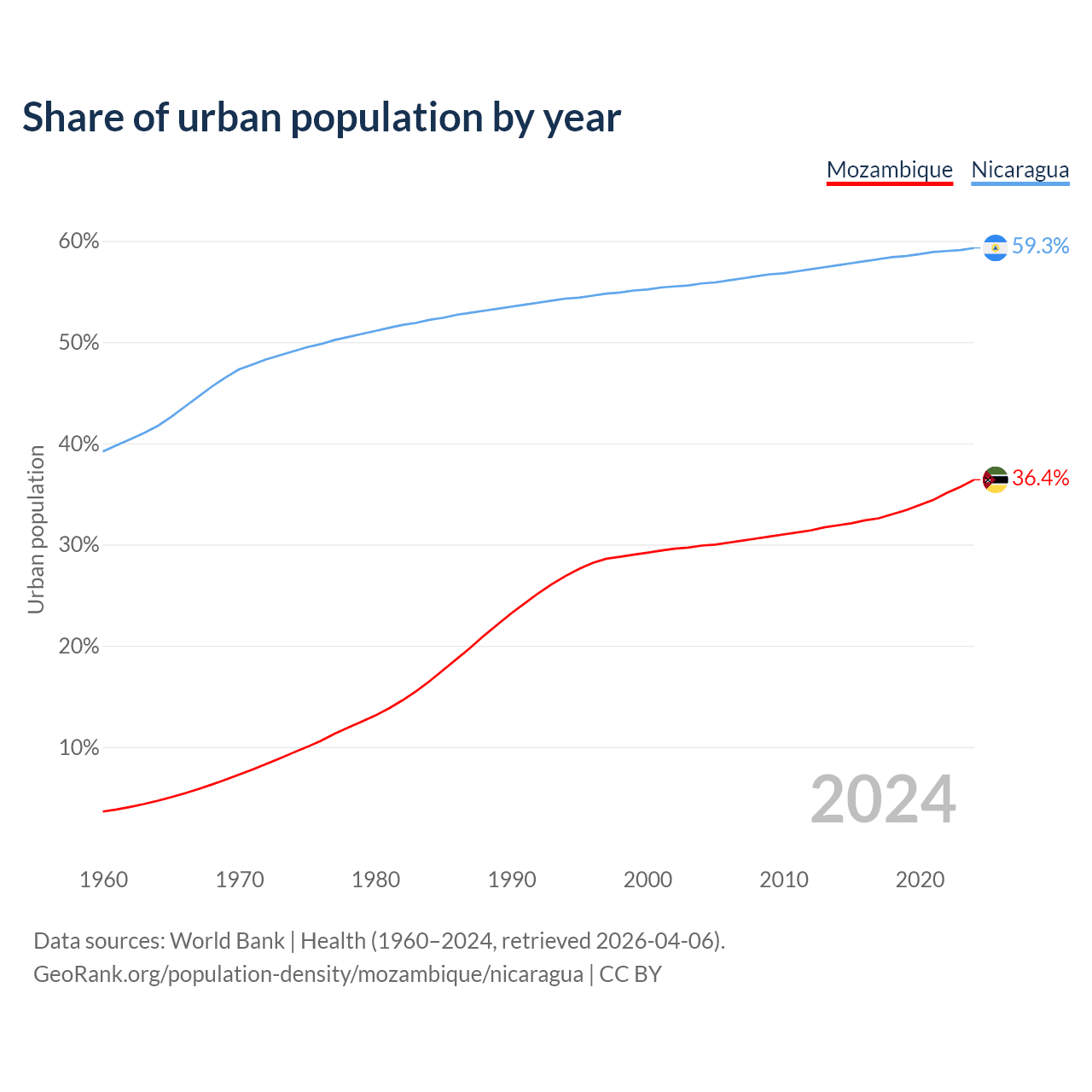 Share of urban population by year

Mozambique Nicaragua

60%
50%
40%
30%
20%
10%

Urban population

59.3%
36.4%

2024

1960 1970 1980 1990 2000 2010 2020

Data sources: World Bank | Health (1960–2024, retrieved 2026-04-06).
GeoRank.org/population-density/mozambique/nicaragua | CC BY